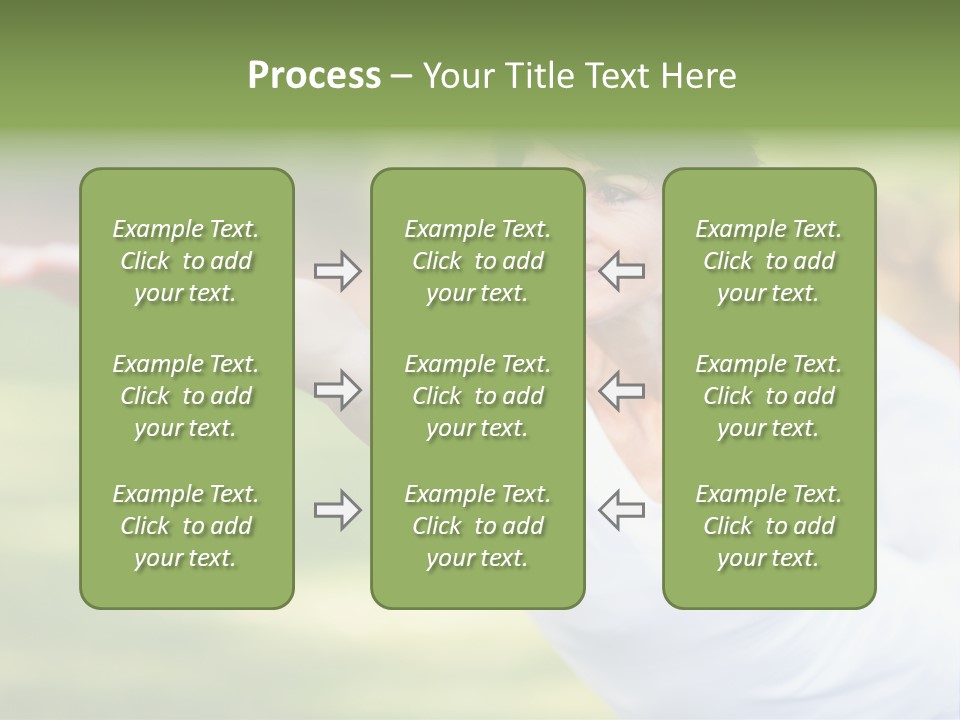 Process – Your Title Text Here

Example Text. Click to add your text.

Example Text. Click to add your text.

Example Text. Click to add your text.

Example Text. Click to add your text.

Example Text. Click to add your text.

Example Text. Click to add your text.

Example Text. Click to add your text.

Example Text. Click to add your text.

Example Text. Click to add your text.